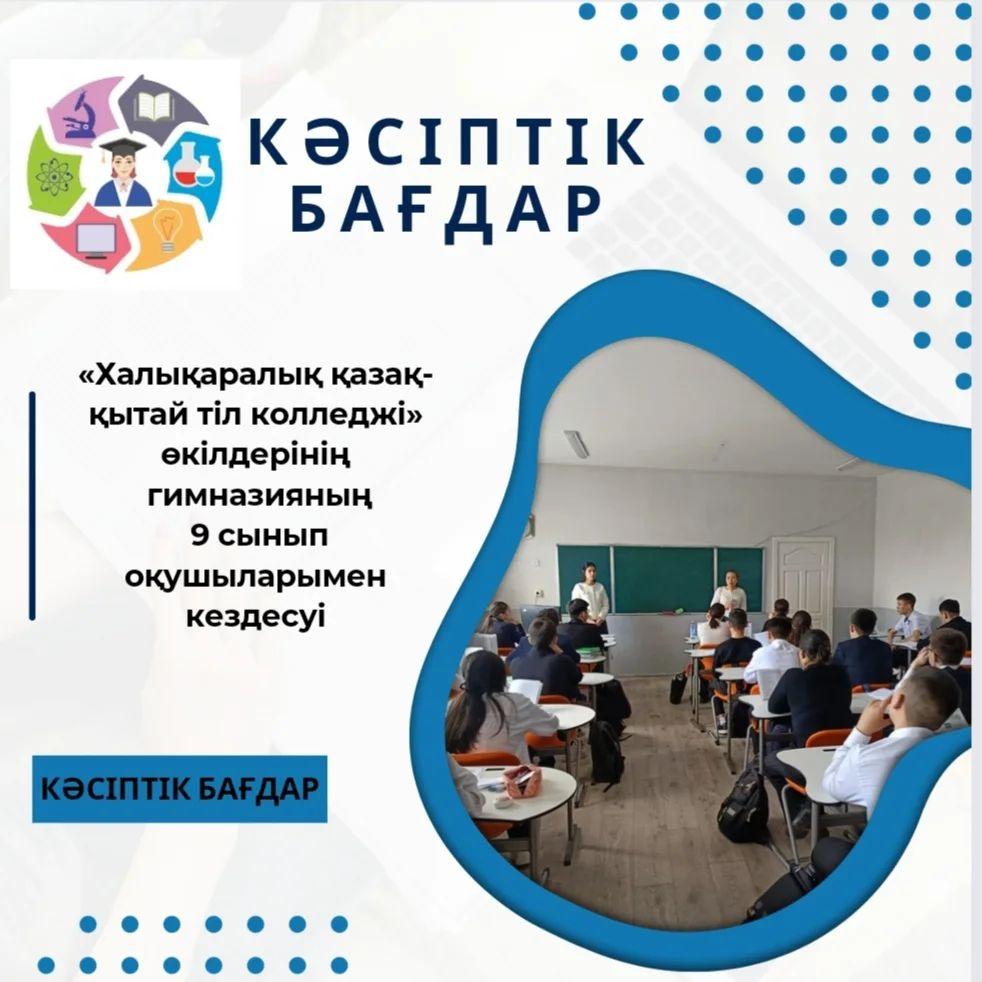 КӘСІПТІК БАҒДАР

«Халықаралық қазақ-қытай тіл колледжі» өкілдерінің гимназияның 9 сынып оқушыларымен кездесуі

КӘСІПТІК БАҒДАР